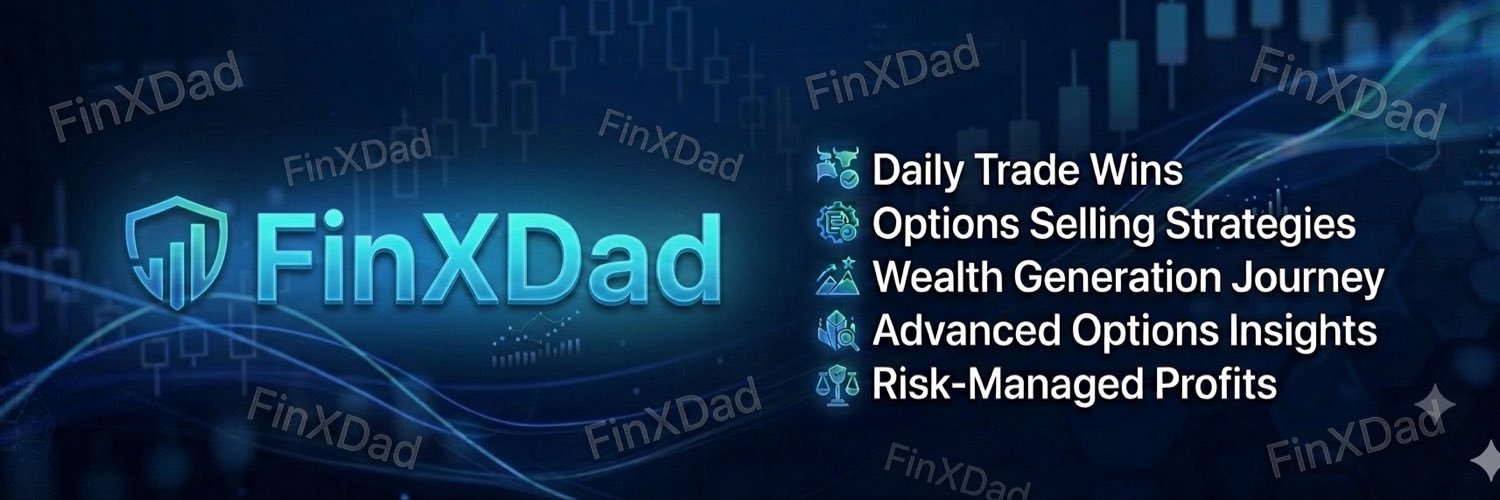 FinXDad

Daily Trade Wins
Options Selling Strategies
Wealth Generation Journey
Advanced Options Insights
Risk-Managed Profits

FinXDad FinXDad FinXDad FinXDad FinXDad FinXDad FinXDad FinXDad FinXDad